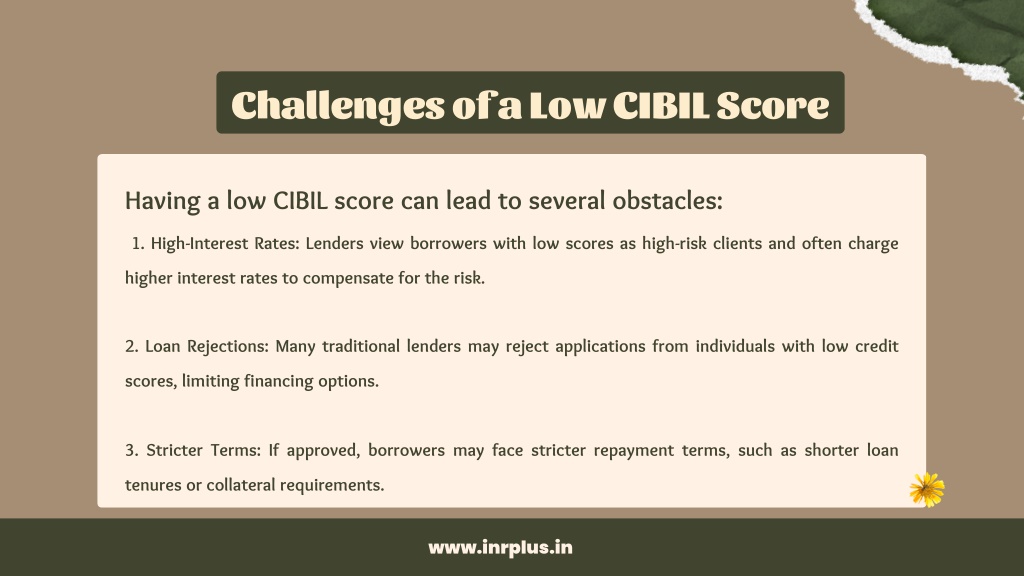 Challenges of a Low CIBIL Score

Having a low CIBIL score can lead to several obstacles:

1. High-Interest Rates: Lenders view borrowers with low scores as high-risk clients and often charge higher interest rates to compensate for the risk.

2. Loan Rejections: Many traditional lenders may reject applications from individuals with low credit scores, limiting financing options.

3. Stricter Terms: If approved, borrowers may face stricter repayment terms, such as shorter loan tenures or collateral requirements.

www.inrplus.in